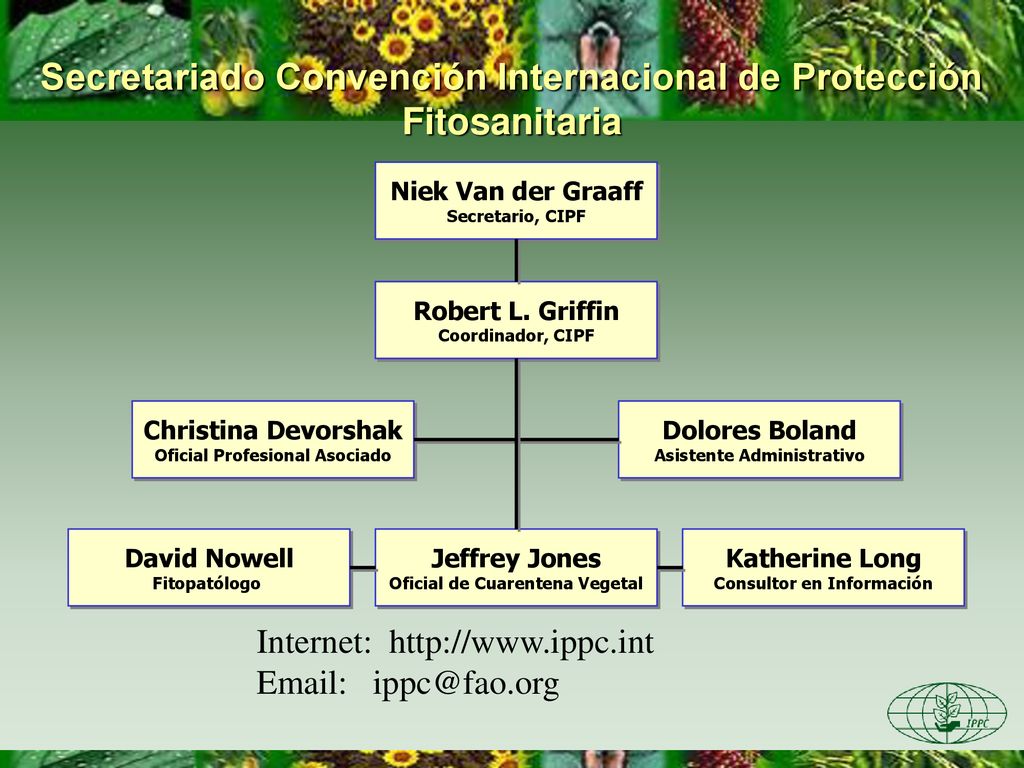 Secretariado Convención Internacional de Protección Fitosanitaria

Niek Van der Graaff
Secretario, CIPF

Robert L. Griffin
Coordinador, CIPF

Christina Devorshak
Oficial Profesional Asociado

Dolores Boland
Asistente Administrativo

David Nowell
Fitopatólogo

Jeffrey Jones
Oficial de Cuarentena Vegetal

Katherine Long
Consultor en Información

Internet: http://www.ippc.int
Email: ippc@fao.org

IPPC